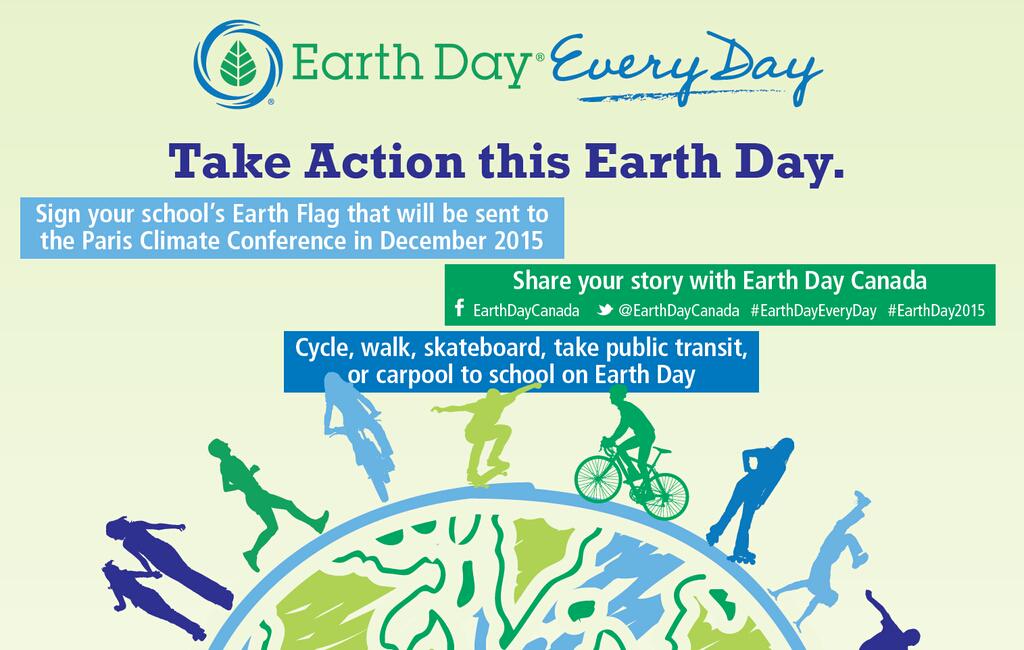 Earth Day® Every Day

Take Action this Earth Day.

Sign your school's Earth Flag that will be sent to the Paris Climate Conference in December 2015

Share your story with Earth Day Canada

EarthDayCanada @EarthDayCanada #EarthDayEveryDay #EarthDay2015

Cycle, walk, skateboard, take public transit, or carpool to school on Earth Day